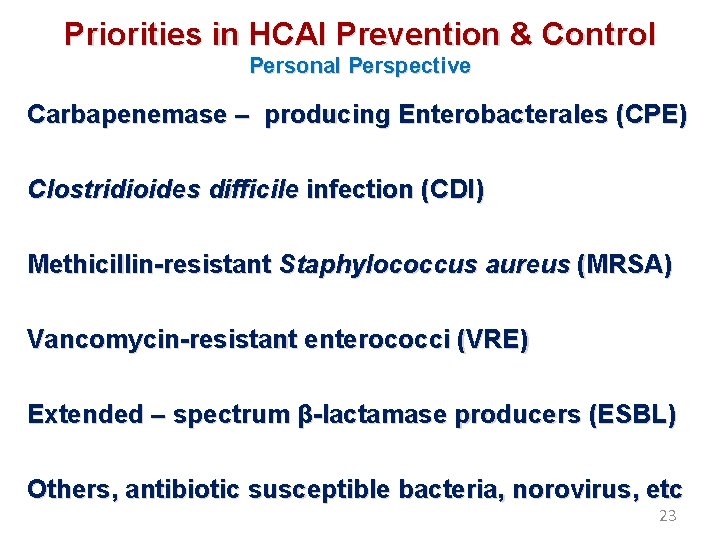 Priorities in HCAI Prevention & Control
Personal Perspective

Carbapenemase – producing Enterobacterales (CPE)

Clostridioides difficile infection (CDI)

Methicillin-resistant Staphylococcus aureus (MRSA)

Vancomycin-resistant enterococci (VRE)

Extended – spectrum β-lactamase producers (ESBL)

Others, antibiotic susceptible bacteria, norovirus, etc

23